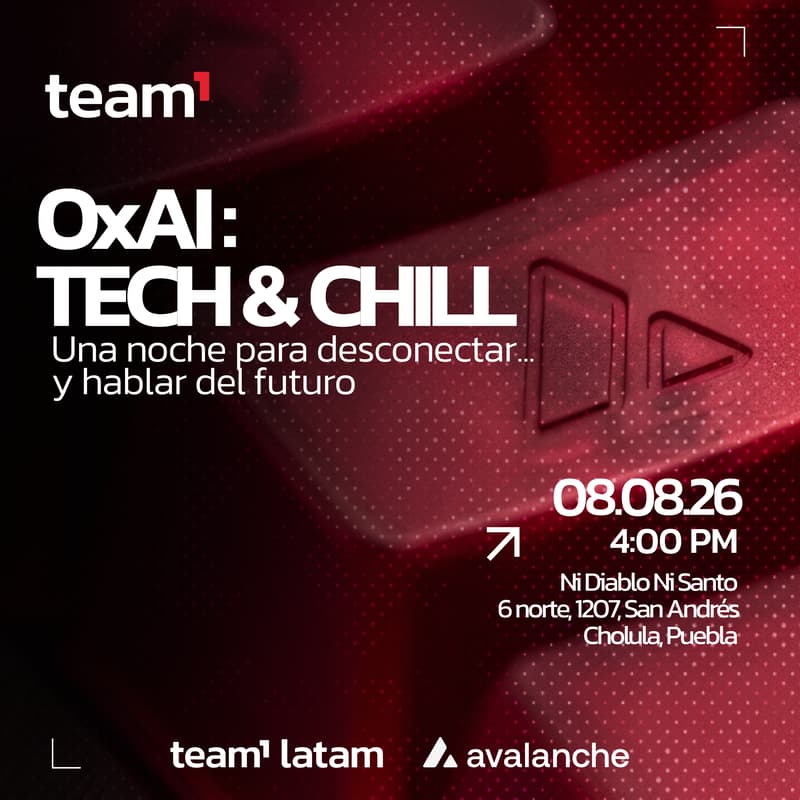 team¹

OxAI :
TECH & CHILL
Una noche para desconectar...
y hablar del futuro

08.08.26
4:00 PM
Ni Diablo Ni Santo
6 norte, 1207, San Andrés
Cholula, Puebla

team¹ latam avalanche